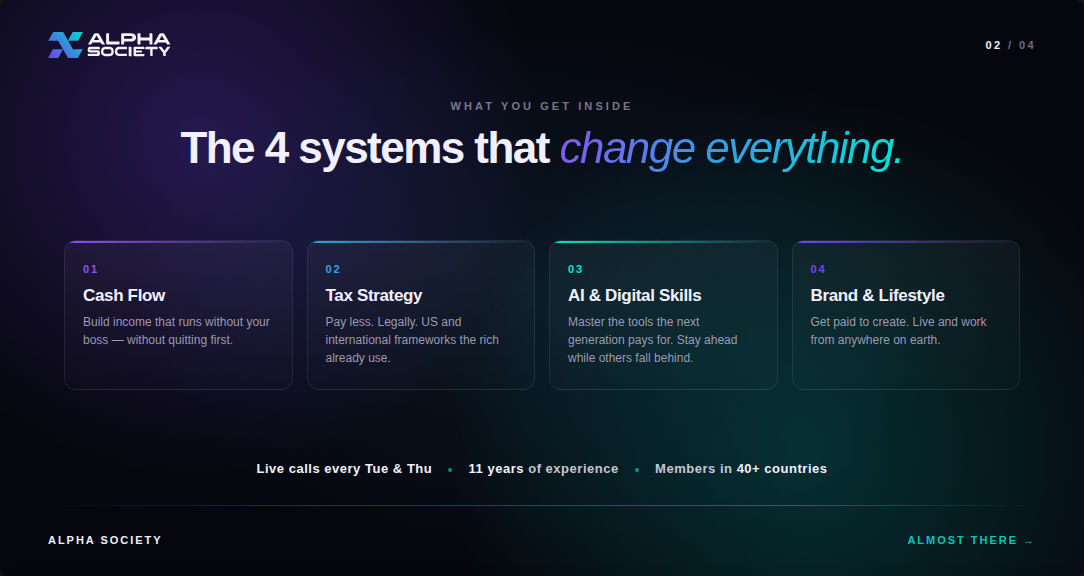 ALPHA SOCIETY

02 / 04

WHAT YOU GET INSIDE

The 4 systems that change everything.

01
Cash Flow
Build income that runs without your boss — without quitting first.

02
Tax Strategy
Pay less. Legally. US and international frameworks the rich already use.

03
AI & Digital Skills
Master the tools the next generation pays for. Stay ahead while others fall behind.

04
Brand & Lifestyle
Get paid to create. Live and work from anywhere on earth.

Live calls every Tue & Thu • 11 years of experience • Members in 40+ countries

ALPHA SOCIETY

ALMOST THERE →